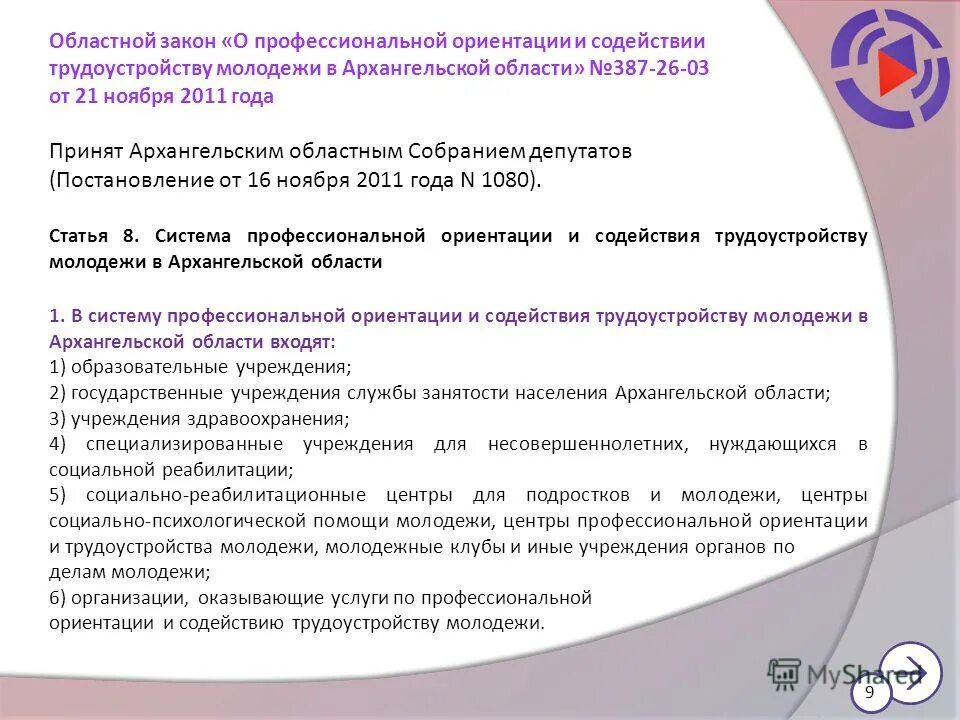 Областной закон «О профессиональной ориентации и содействии трудоустройству молодежи в Архангельской области» №387-26-03 от 21 ноября 2011 года

Принят Архангельским областным Собранием депутатов (Постановление от 16 ноября 2011 года N 1080).

Статья 8. Система профессиональной ориентации и содействия трудоустройству молодежи в Архангельской области

1. В систему профессиональной ориентации и содействия трудоустройству молодежи в Архангельской области входят:
1) образовательные учреждения;
2) государственные учреждения службы занятости населения Архангельской области;
3) учреждения здравоохранения;
4) специализированные учреждения для несовершеннолетних, нуждающихся в социальной реабилитации;
5) социально-реабилитационные центры для подростков и молодежи, центры социально-психологической помощи молодежи, центры профессиональной ориентации и трудоустройства молодежи, молодежные клубы и иные учреждения органов по делам молодежи;
6) организации, оказывающие услуги по профессиональной ориентации и содействию трудоустройству молодежи.

MyShared

9